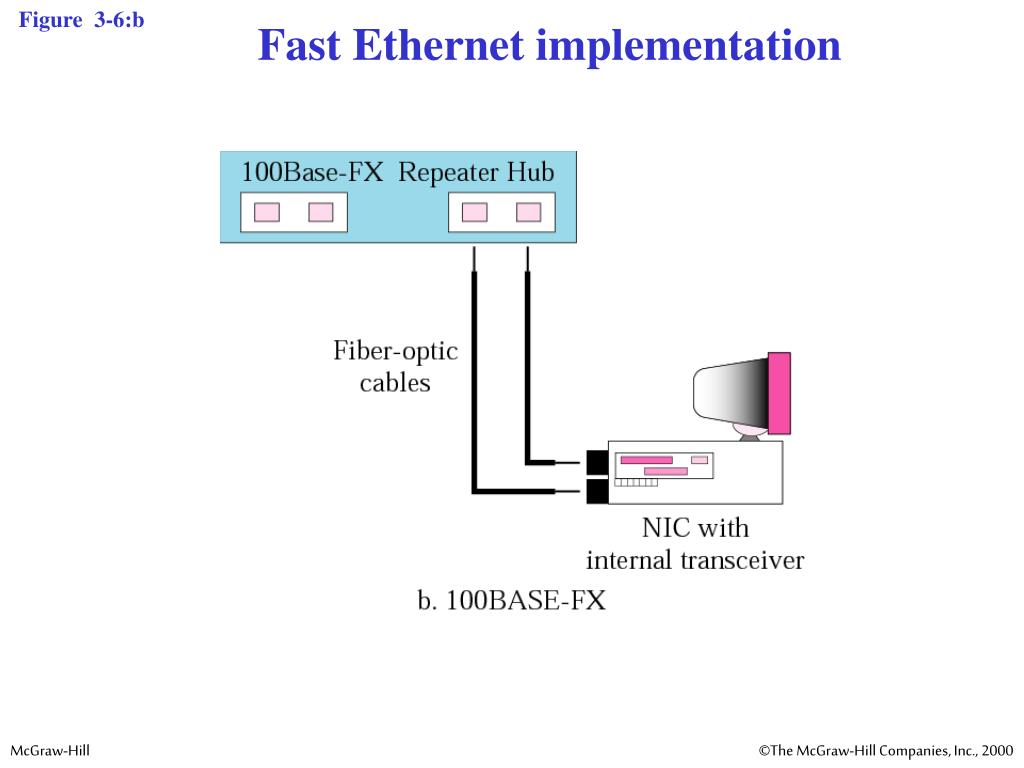 Figure 3-6:b

Fast Ethernet implementation

100Base-FX Repeater Hub

Fiber-optic cables

NIC with internal transceiver

b. 100BASE-FX

McGraw-Hill

©The McGraw-Hill Companies, Inc., 2000